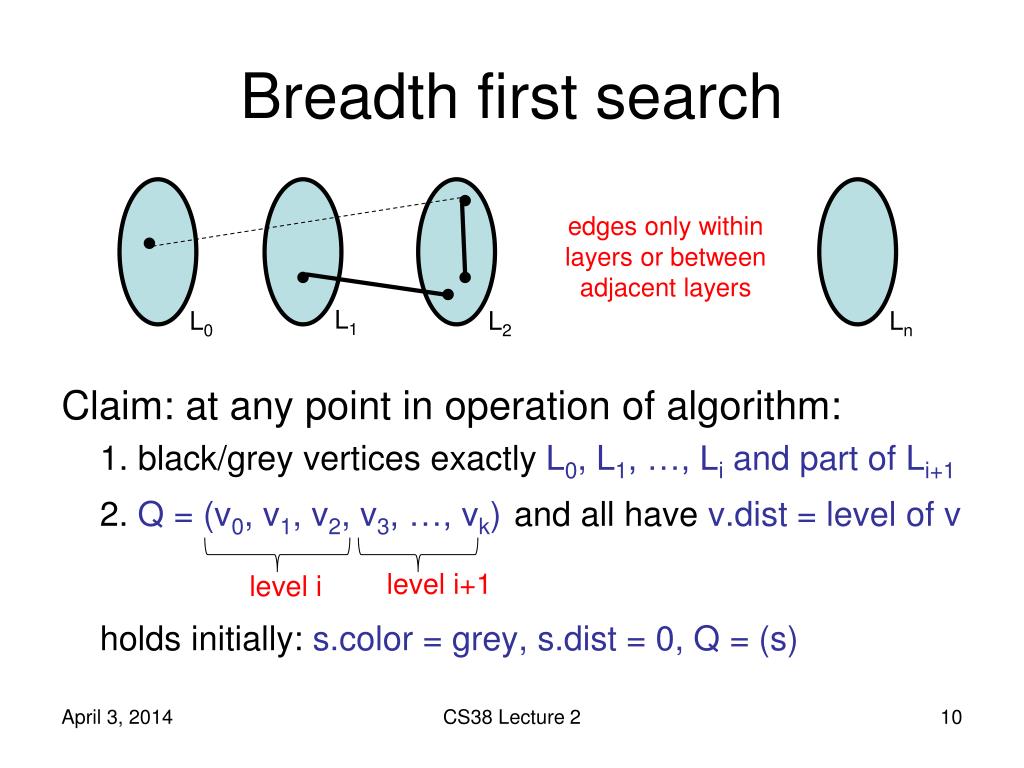 Breadth first search

edges only within layers or between adjacent layers

$L_0$ $L_1$ $L_2$ $L_n$

Claim: at any point in operation of algorithm:

1. black/grey vertices exactly $L_0$, $L_1$, …, $L_i$ and part of $L_{i+1}$

2. Q = ($v_0$, $v_1$, $v_2$, $v_3$, …, $v_k$) and all have v.dist = level of v

level i

level i+1

holds initially: s.color = grey, s.dist = 0, Q = (s)

April 3, 2014

CS38 Lecture 2

10